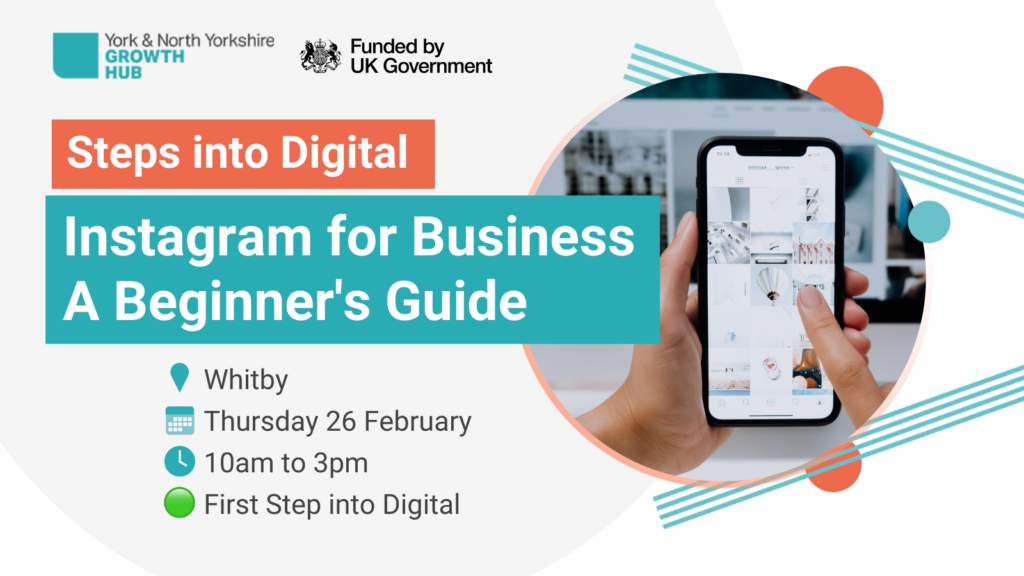 York & North Yorkshire GROWTH HUB

Funded by UK Government

Steps into Digital

Instagram for Business A Beginner's Guide

Whitby

Thursday 26 February

10am to 3pm

First Step into Digital